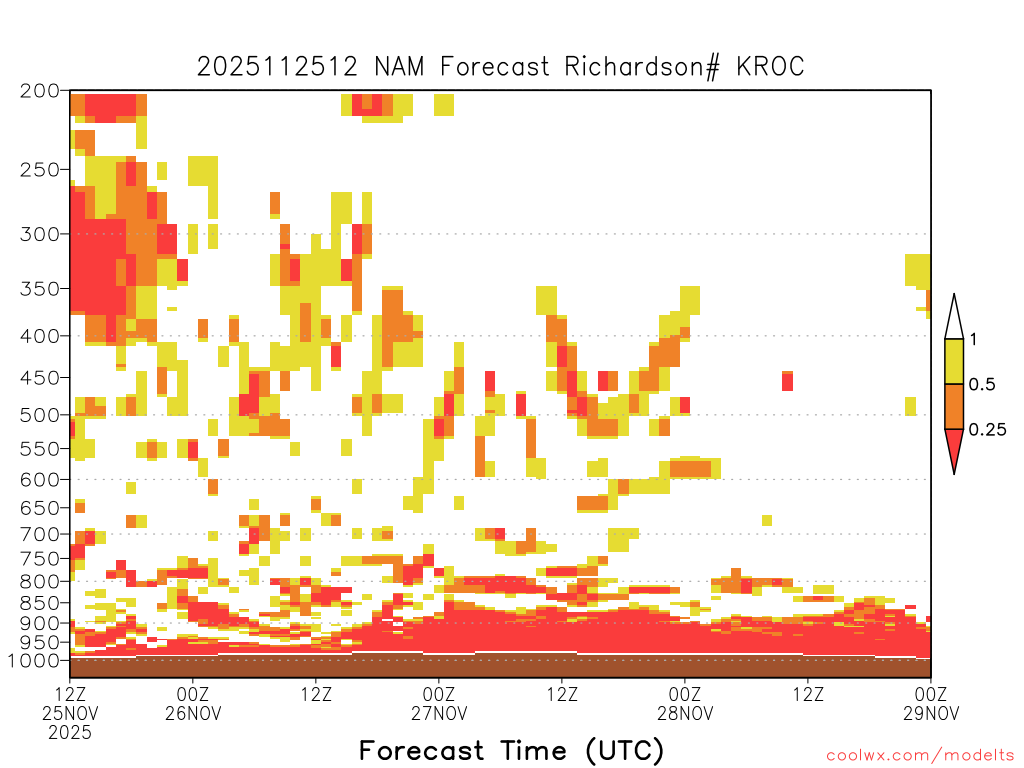 2025112512 NAM Forecast Richardson# KROC

200
250
300
350
400
450
500
550
600
650
700
750
800
850
900
950
1000

1
0.5
0.25

12Z 25NOV 2025
00Z 26NOV
12Z
00Z 27NOV
12Z
00Z 28NOV
12Z
00Z 29NOV

Forecast Time (UTC)

coolwx.com/modelts